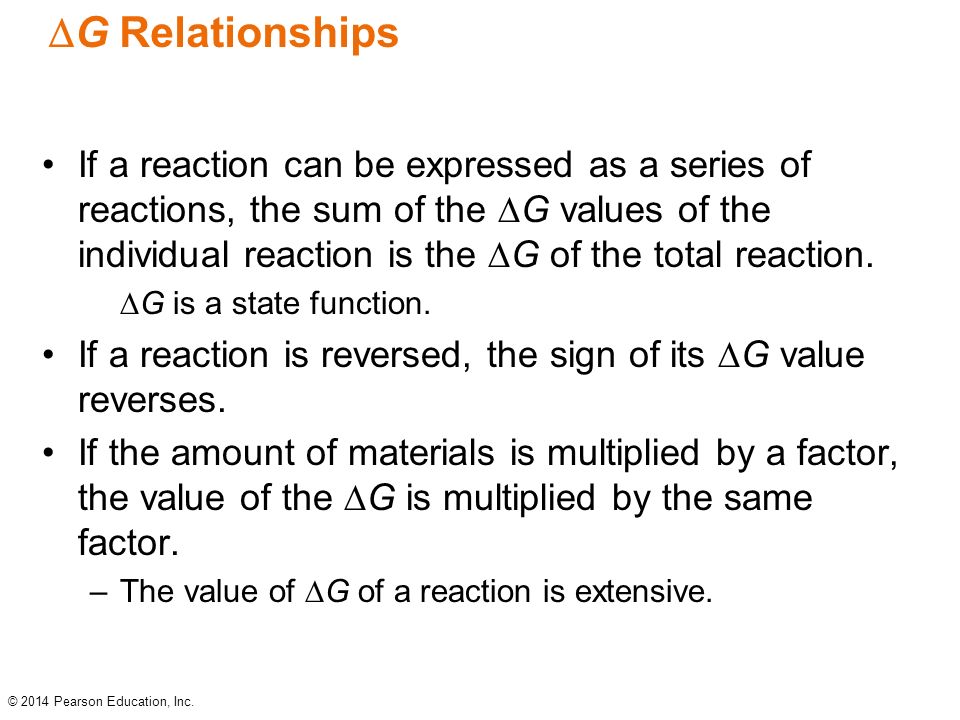 $\Delta G$ Relationships

• If a reaction can be expressed as a series of reactions, the sum of the $\Delta G$ values of the individual reaction is the $\Delta G$ of the total reaction.

$\Delta G$ is a state function.

• If a reaction is reversed, the sign of its $\Delta G$ value reverses.

• If the amount of materials is multiplied by a factor, the value of the $\Delta G$ is multiplied by the same factor.

– The value of $\Delta G$ of a reaction is extensive.

© 2014 Pearson Education, Inc.